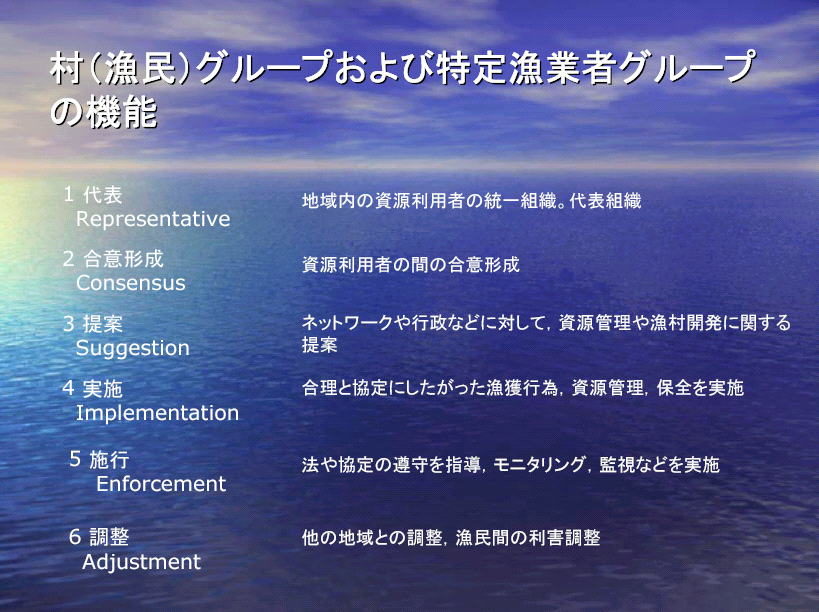 村（漁民）グループおよび特定漁業者グループの機能

1 代表
Representative

地域内の資源利用者の統一組織。代表組織

2 合意形成
Consensus

資源利用者の間の合意形成

3 提案
Suggestion

ネットワークや行政などに対して，資源管理や漁村開発に関する提案

4 実施
Implementation

合理と協定にしたがった漁獲行為，資源管理，保全を実施

5 施行
Enforcement

法や協定の遵守を指導，モニタリング，監視などを実施

6 調整
Adjustment

他の地域との調整，漁民間の利害調整